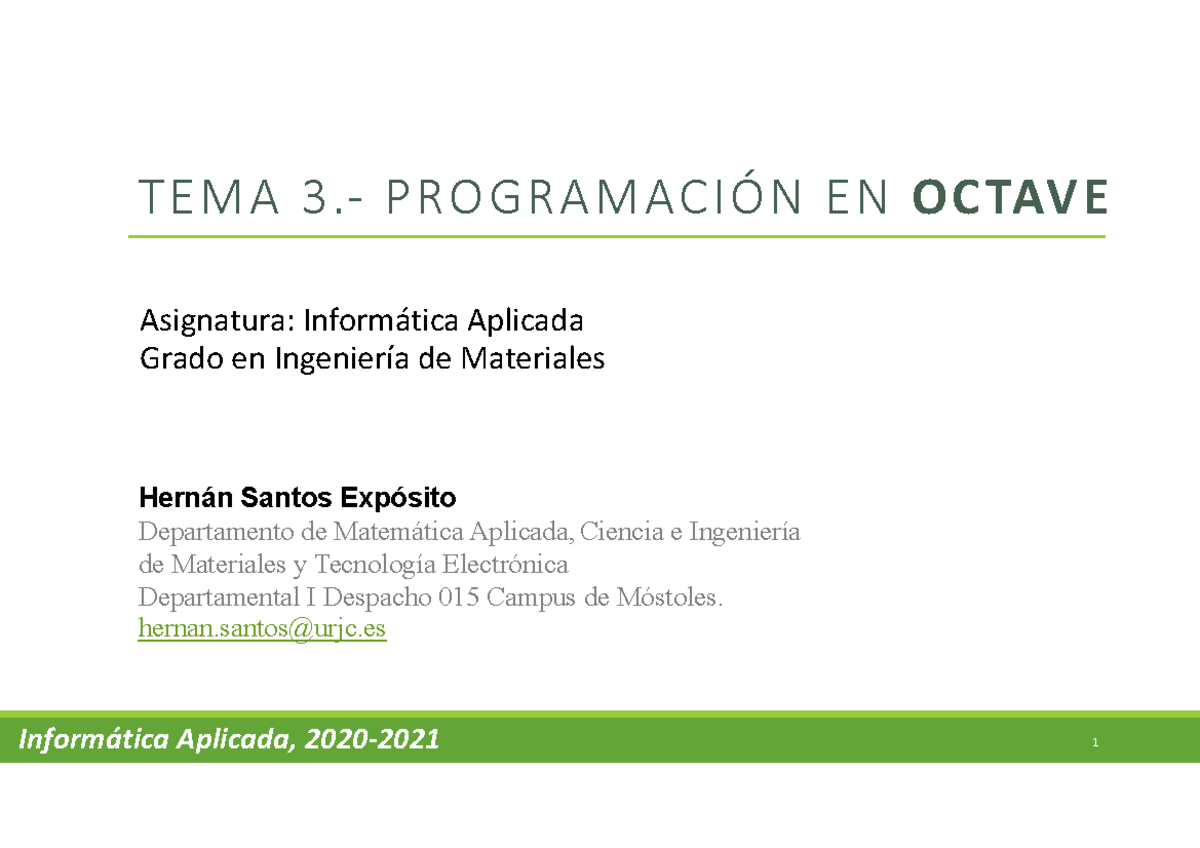 TEMA 3.- PROGRAMACIÓN EN OCTAVE

Asignatura: Informática Aplicada
Grado en Ingeniería de Materiales

Hernán Santos Expósito
Departamento de Matemática Aplicada, Ciencia e Ingeniería de Materiales y Tecnología Electrónica
Departamental I Despacho 015 Campus de Móstoles.
hernan.santos@urjc.es

Informática Aplicada, 2020-2021

1